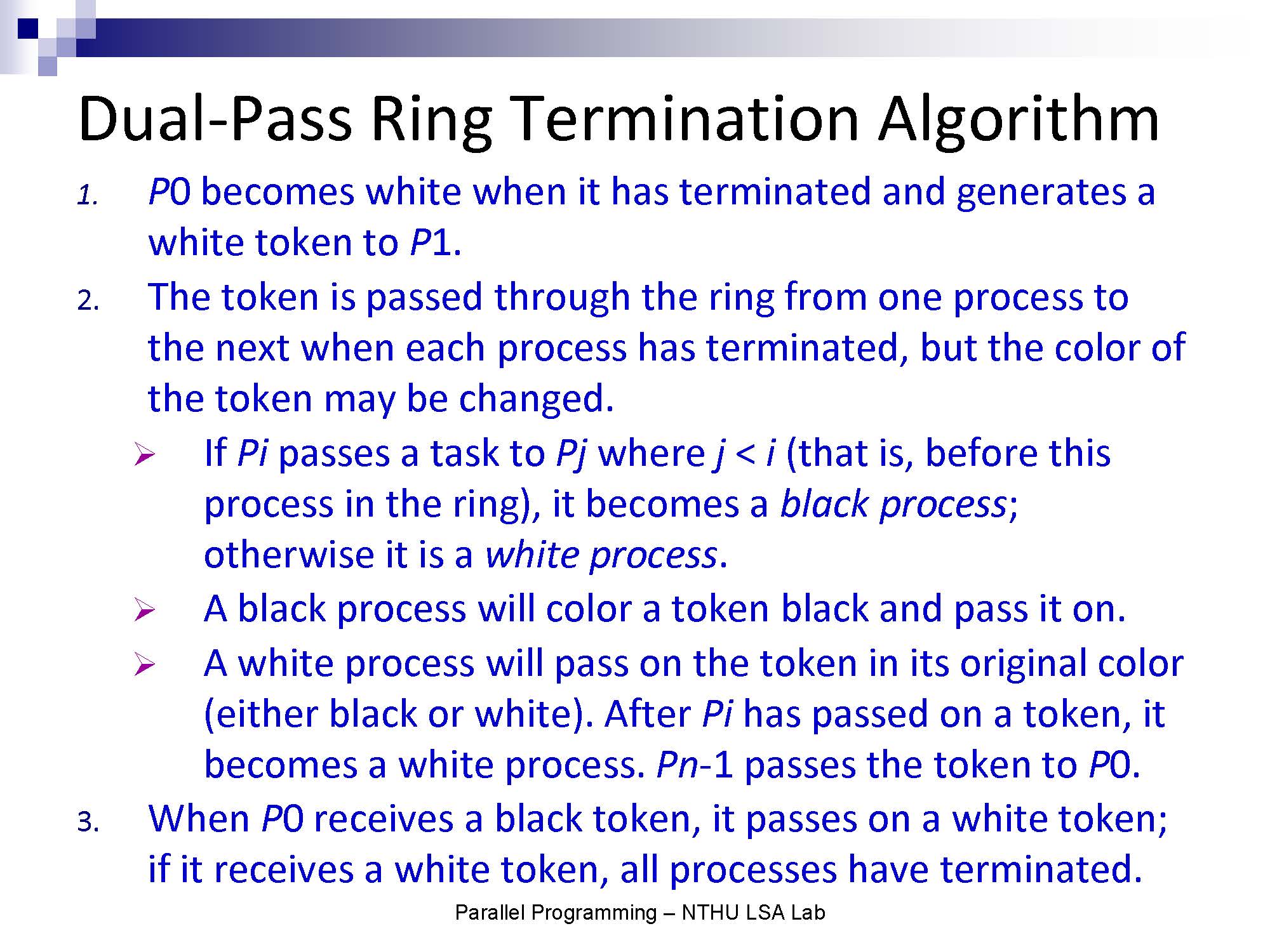 Dual-Pass Ring Termination Algorithm

1. P0 becomes white when it has terminated and generates a white token to P1.

2. The token is passed through the ring from one process to the next when each process has terminated, but the color of the token may be changed.

➢ If Pi passes a task to Pj where j < i (that is, before this process in the ring), it becomes a black process; otherwise it is a white process.

➢ A black process will color a token black and pass it on.

➢ A white process will pass on the token in its original color (either black or white). After Pi has passed on a token, it becomes a white process. Pn-1 passes the token to P0.

3. When P0 receives a black token, it passes on a white token; if it receives a white token, all processes have terminated.

Parallel Programming – NTHU LSA Lab